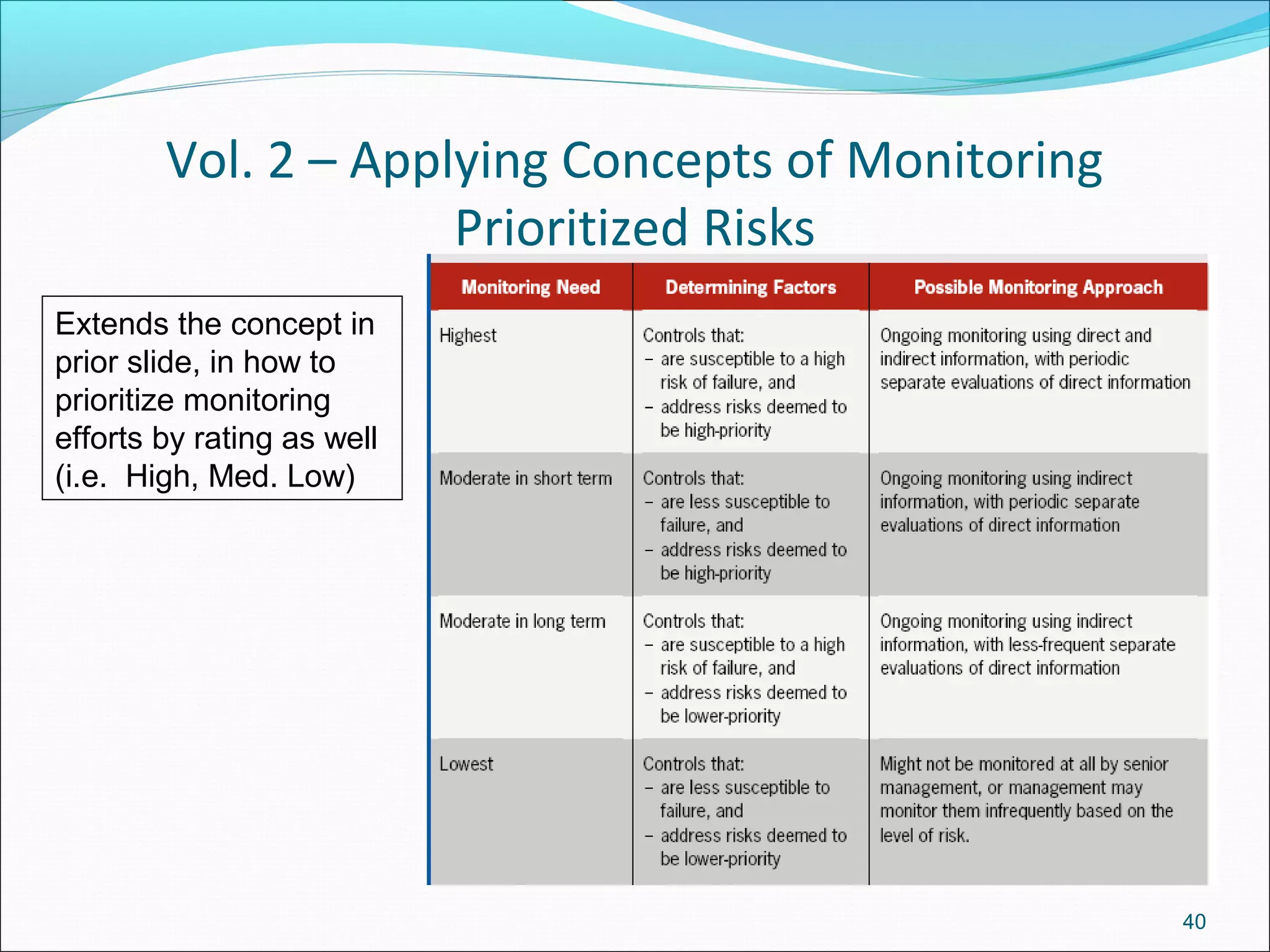 Vol. 2 – Applying Concepts of Monitoring Prioritized Risks

Extends the concept in prior slide, in how to prioritize monitoring efforts by rating as well (i.e. High, Med. Low)

| Monitoring Need | Determining Factors | Possible Monitoring Approach |
|---|---|---|
| Highest | Controls that: – are susceptible to a high risk of failure, and – address risks deemed to be high-priority | Ongoing monitoring using direct and indirect information, with periodic separate evaluations of direct information |
| Moderate in short term | Controls that: – are less susceptible to failure, and – address risks deemed to be high-priority | Ongoing monitoring using indirect information, with periodic separate evaluations of direct information |
| Moderate in long term | Controls that: – are susceptible to a high risk of failure, and – address risks deemed to be lower-priority | Ongoing monitoring using indirect information, with less-frequent separate evaluations of direct information |
| Lowest | Controls that: – are less susceptible to failure, and – address risks deemed to be lower-priority | Might not be monitored at all by senior management, or management may monitor them infrequently based on the level of risk. |

40